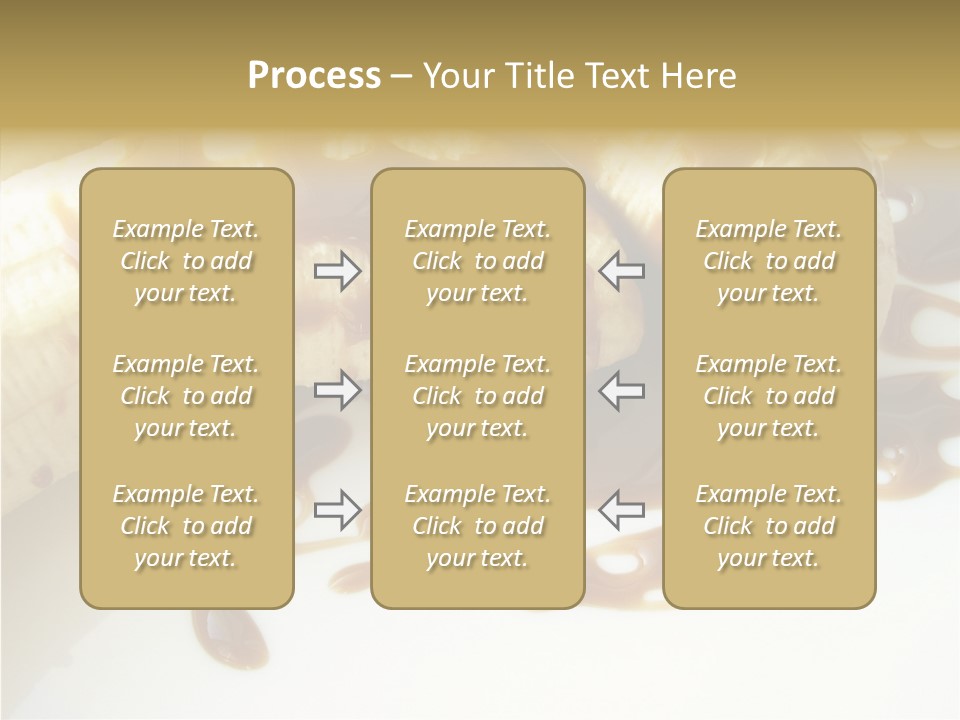 Process – Your Title Text Here

Example Text. Click to add your text.

Example Text. Click to add your text.

Example Text. Click to add your text.

Example Text. Click to add your text.

Example Text. Click to add your text.

Example Text. Click to add your text.

Example Text. Click to add your text.

Example Text. Click to add your text.

Example Text. Click to add your text.